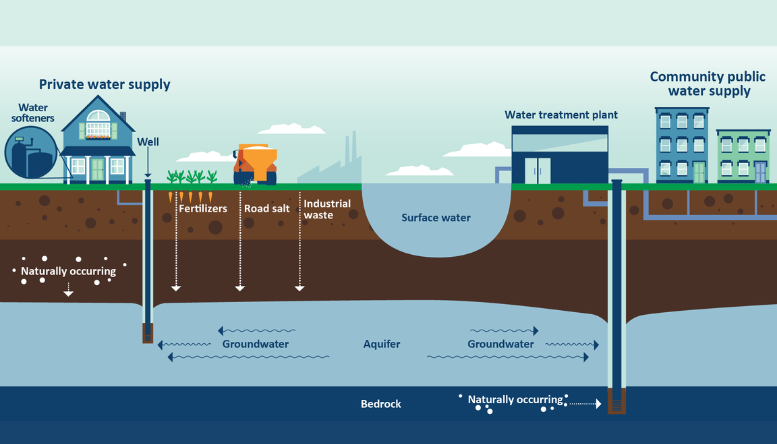 Private water supply

Water softeners

Well

Fertilizers

Road salt

Industrial waste

Surface water

Water treatment plant

Community public water supply

Naturally occurring

Groundwater

Aquifer

Groundwater

Bedrock

Naturally occurring